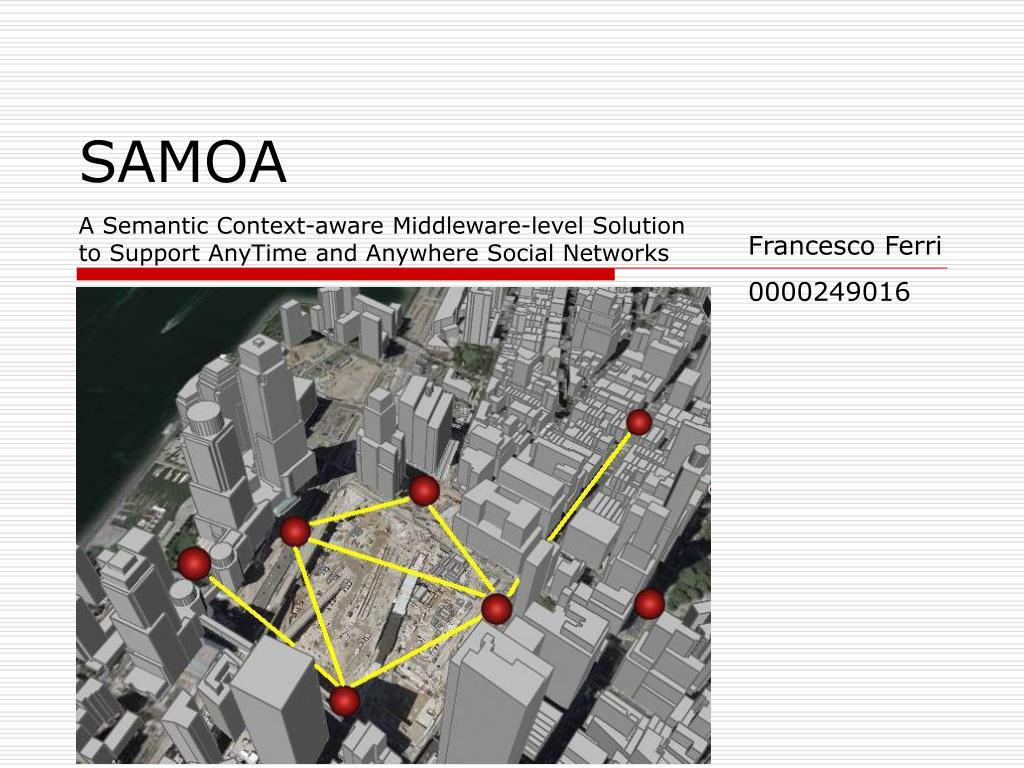 SAMOA

A Semantic Context-aware Middleware-level Solution to Support AnyTime and Anywhere Social Networks

Francesco Ferri

0000249016